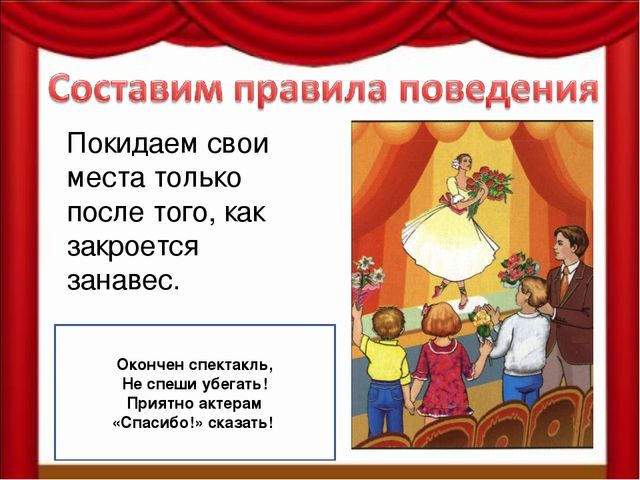 Составим правила поведения

Покидаем свои места только после того, как закроется занавес.

Окончен спектакль,
Не спеши убегать!
Приятно актерам
«Спасибо!» сказать!